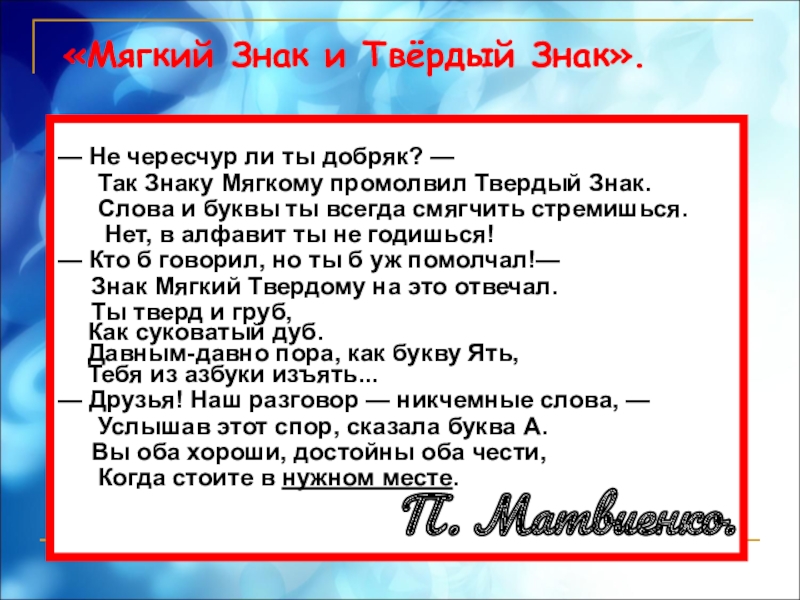 «Мягкий Знак и Твёрдый Знак».

— Не чересчур ли ты добряк? —
Так Знаку Мягкому промолвил Твердый Знак.
Слова и буквы ты всегда смягчить стремишься.
Нет, в алфавит ты не годишься!
— Кто б говорил, но ты б уж помолчал!—
Знак Мягкий Твердому на это отвечал.
Ты тверд и груб,
Как суковатый дуб.
Давным-давно пора, как букву Ять,
Тебя из азбуки изъять...
— Друзья! Наш разговор — никчемные слова, —
Услышав этот спор, сказала буква А.
Вы оба хороши, достойны оба чести,
Когда стоите в нужном месте.

П. Матвиенко.